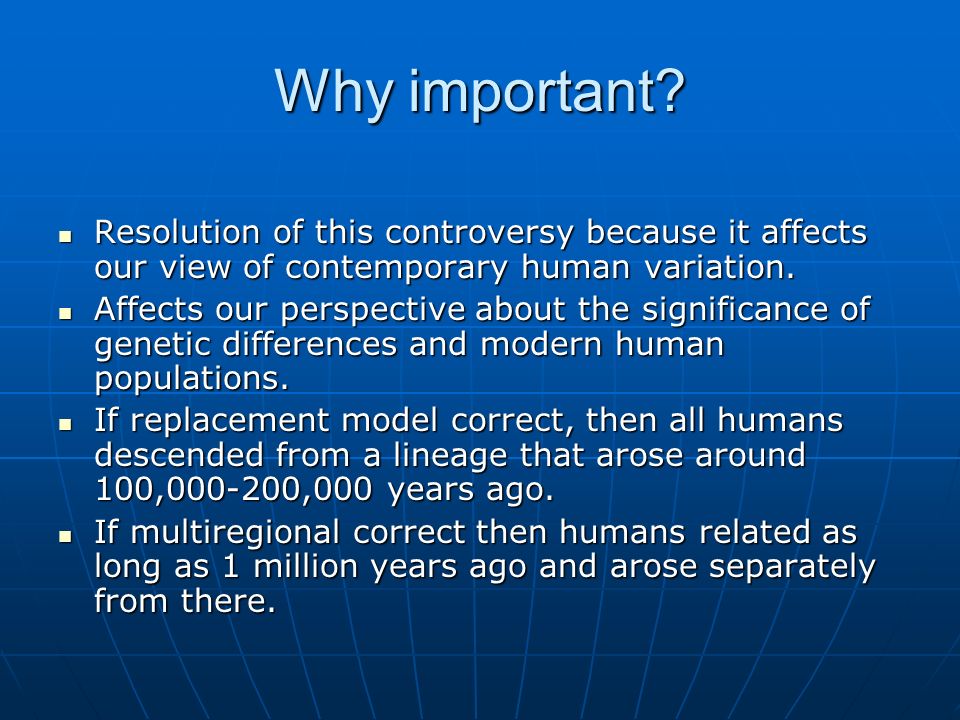 Why important?

- Resolution of this controversy because it affects our view of contemporary human variation.
- Affects our perspective about the significance of genetic differences and modern human populations.
- If replacement model correct, then all humans descended from a lineage that arose around 100,000-200,000 years ago.
- If multiregional correct then humans related as long as 1 million years ago and arose separately from there.